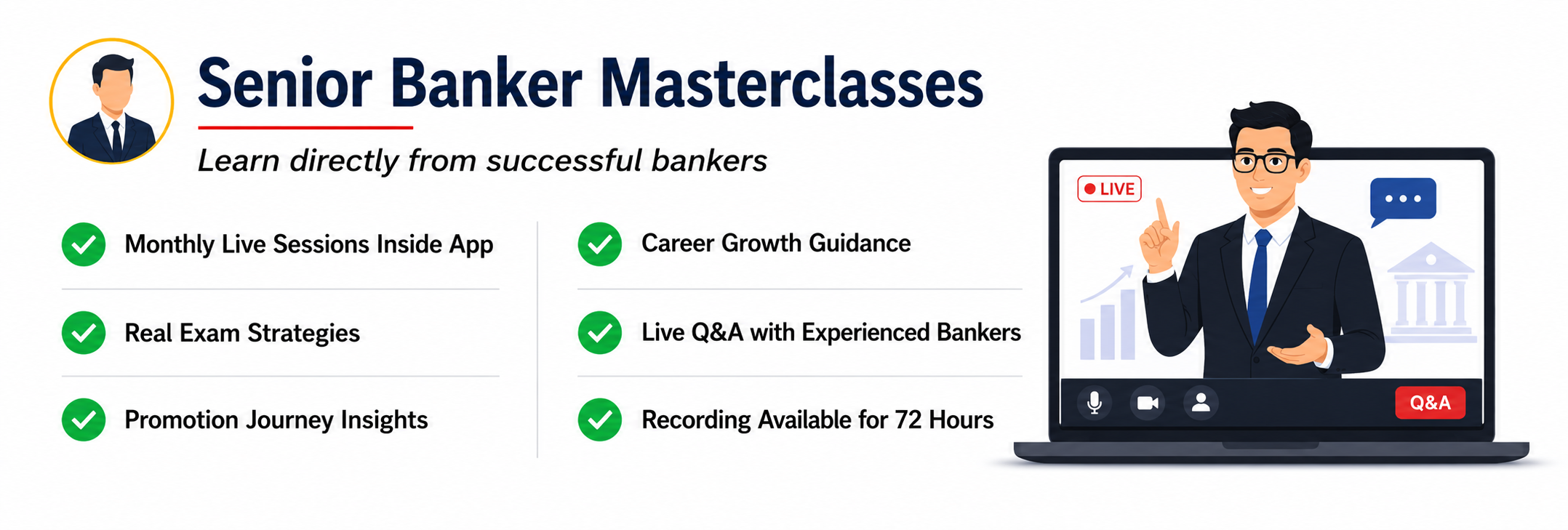 Senior Banker Masterclasses

Learn directly from successful bankers

Monthly Live Sessions Inside App

Real Exam Strategies

Promotion Journey Insights

Career Growth Guidance

Live Q&A with Experienced Bankers

Recording Available for 72 Hours

LIVE

Q&A